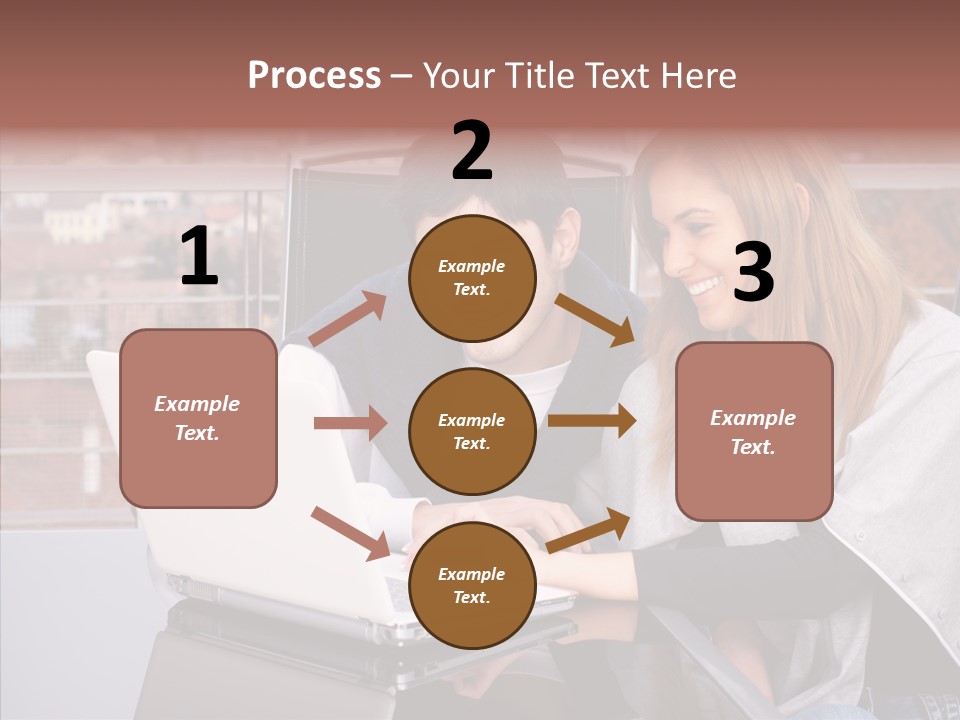 Process – Your Title Text Here

1

Example Text.

2

Example Text.

Example Text.

Example Text.

3

Example Text.